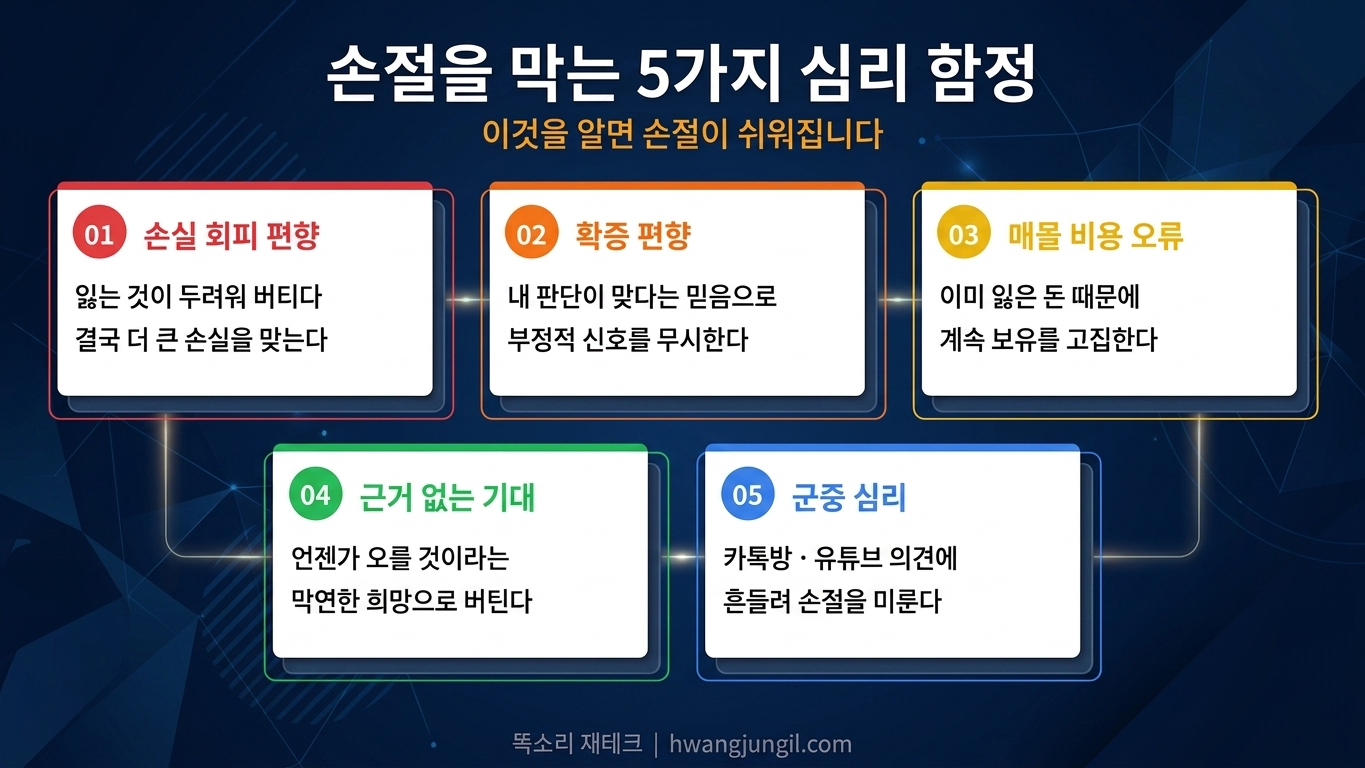 손절을 막는 5가지 심리 함정

이것을 알면 손절이 쉬워집니다

01 손실 회피 편향

잃는 것이 두려워 버티다 결국 더 큰 손실을 맞는다

02 확증 편향

내 판단이 맞다는 믿음으로 부정적 신호를 무시한다

03 매몰 비용 오류

이미 잃은 돈 때문에 계속 보유를 고집한다

04 근거 없는 기대

언젠가 오를 것이라는 막연한 희망으로 버틴다

05 군중 심리

카톡방 · 유튜브 의견에 흔들려 손절을 미룬다

똑소리 재테크 | hwangjungil.com